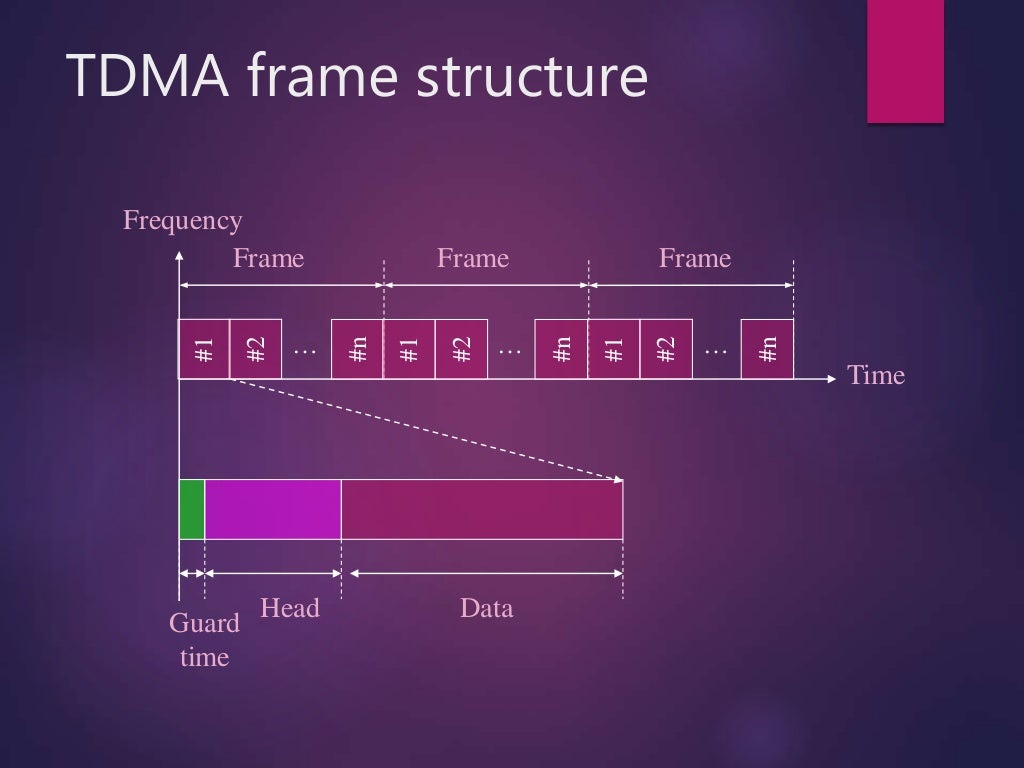 TDMA frame structure

Frequency

Frame Frame Frame

#1 #2 … #n #1 #2 … #n #1 #2 … #n

Time

Guard time

Head

Data